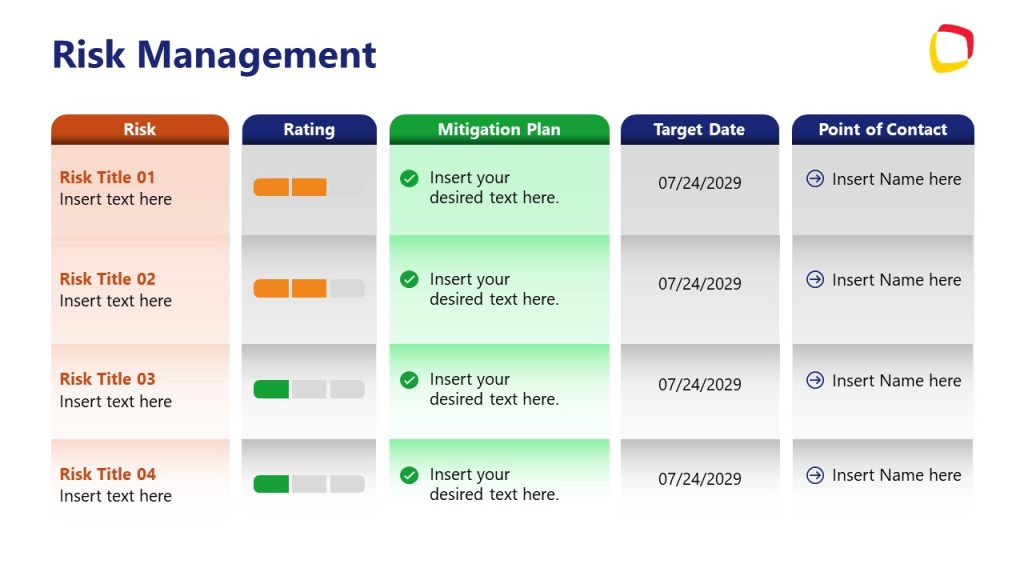 Risk Management

| Risk | Rating | Mitigation Plan | Target Date | Point of Contact |
|---|---|---|---|---|
| Risk Title 01 Insert text here | | Insert your desired text here. | 07/24/2029 | Insert Name here |
| Risk Title 02 Insert text here | | Insert your desired text here. | 07/24/2029 | Insert Name here |
| Risk Title 03 Insert text here | | Insert your desired text here. | 07/24/2029 | Insert Name here |
| Risk Title 04 Insert text here | | Insert your desired text here. | 07/24/2029 | Insert Name here |